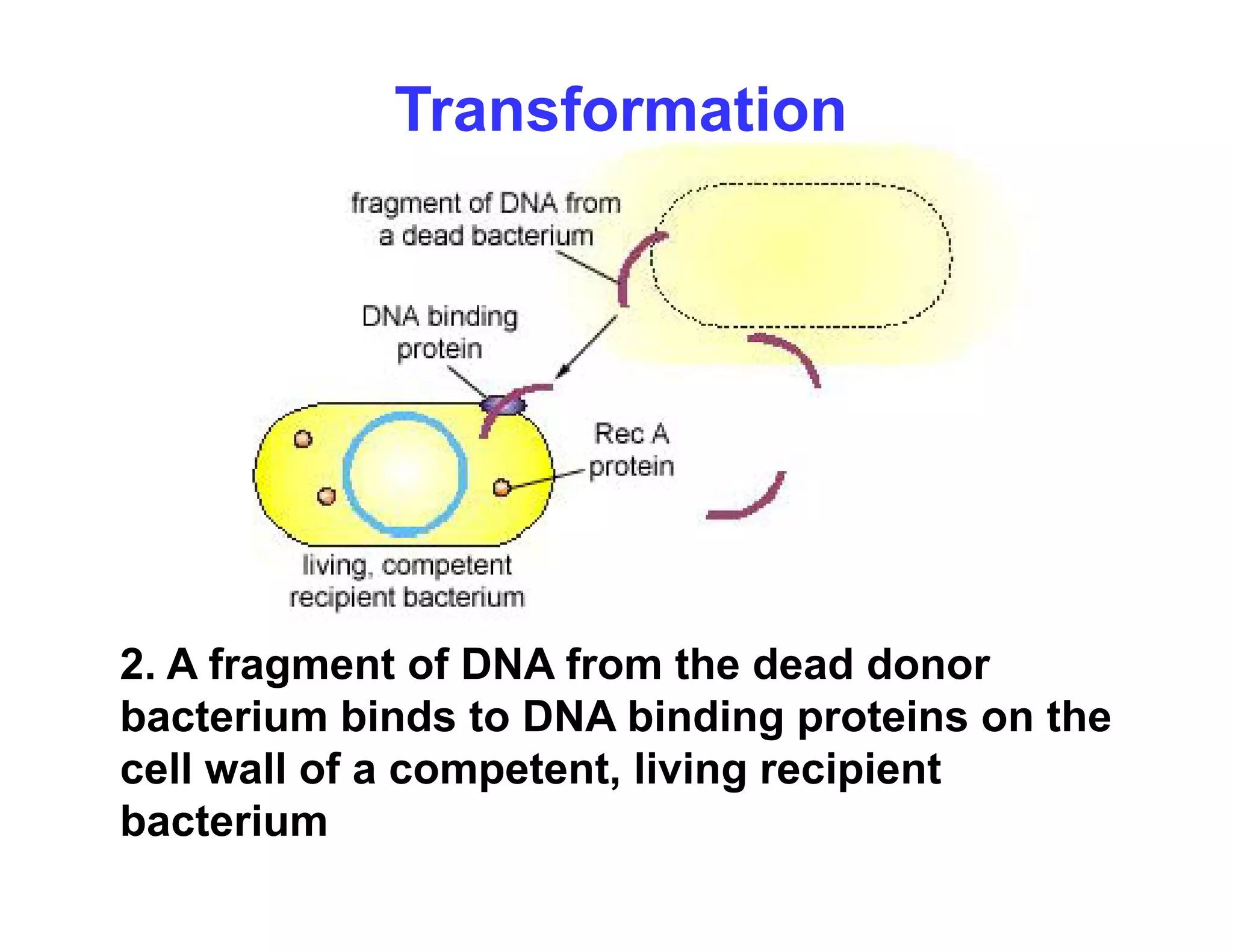 Transformation

fragment of DNA from a dead bacterium

DNA binding protein

Rec A protein

living, competent recipient bacterium

2. A fragment of DNA from the dead donor bacterium binds to DNA binding proteins on the cell wall of a competent, living recipient bacterium